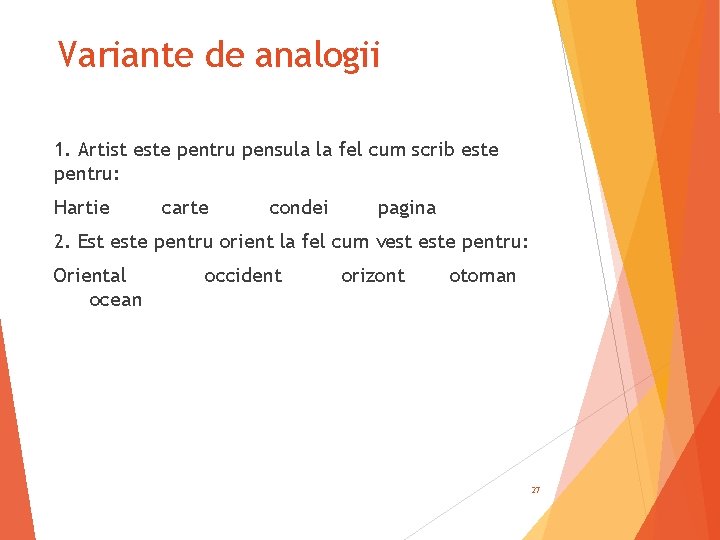 Variante de analogii

1. Artist este pentru pensula la fel cum scrib este pentru:

Hartie carte condei pagina

2. Est este pentru orient la fel cum vest este pentru:

Oriental occident orizont otoman ocean

27